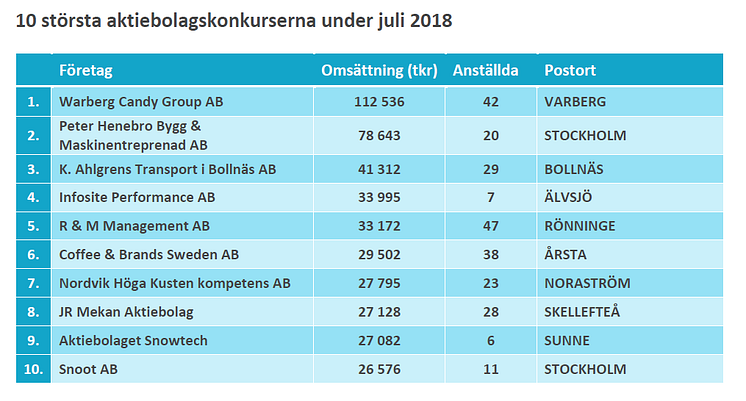 10 största aktiebolagskonkurserna under juli 2018

| | Företag | Omsättning (tkr) | Anställda | Postort |
|---|---|---|---|---|
| 1. | Warberg Candy Group AB | 112 536 | 42 | VARBERG |
| 2. | Peter Henebro Bygg & Maskinentreprenad AB | 78 643 | 20 | STOCKHOLM |
| 3. | K. Ahlgrens Transport i Bollnäs AB | 41 312 | 29 | BOLLNÄS |
| 4. | Infosite Performance AB | 33 995 | 7 | ÄLVSJÖ |
| 5. | R & M Management AB | 33 172 | 47 | RÖNNINGE |
| 6. | Coffee & Brands Sweden AB | 29 502 | 38 | ÅRSTA |
| 7. | Nordvik Höga Kusten kompetens AB | 27 795 | 23 | NORASTRÖM |
| 8. | JR Mekan Aktiebolag | 27 128 | 28 | SKELLEFTEÅ |
| 9. | Aktiebolaget Snowtech | 27 082 | 6 | SUNNE |
| 10. | Snoot AB | 26 576 | 11 | STOCKHOLM |